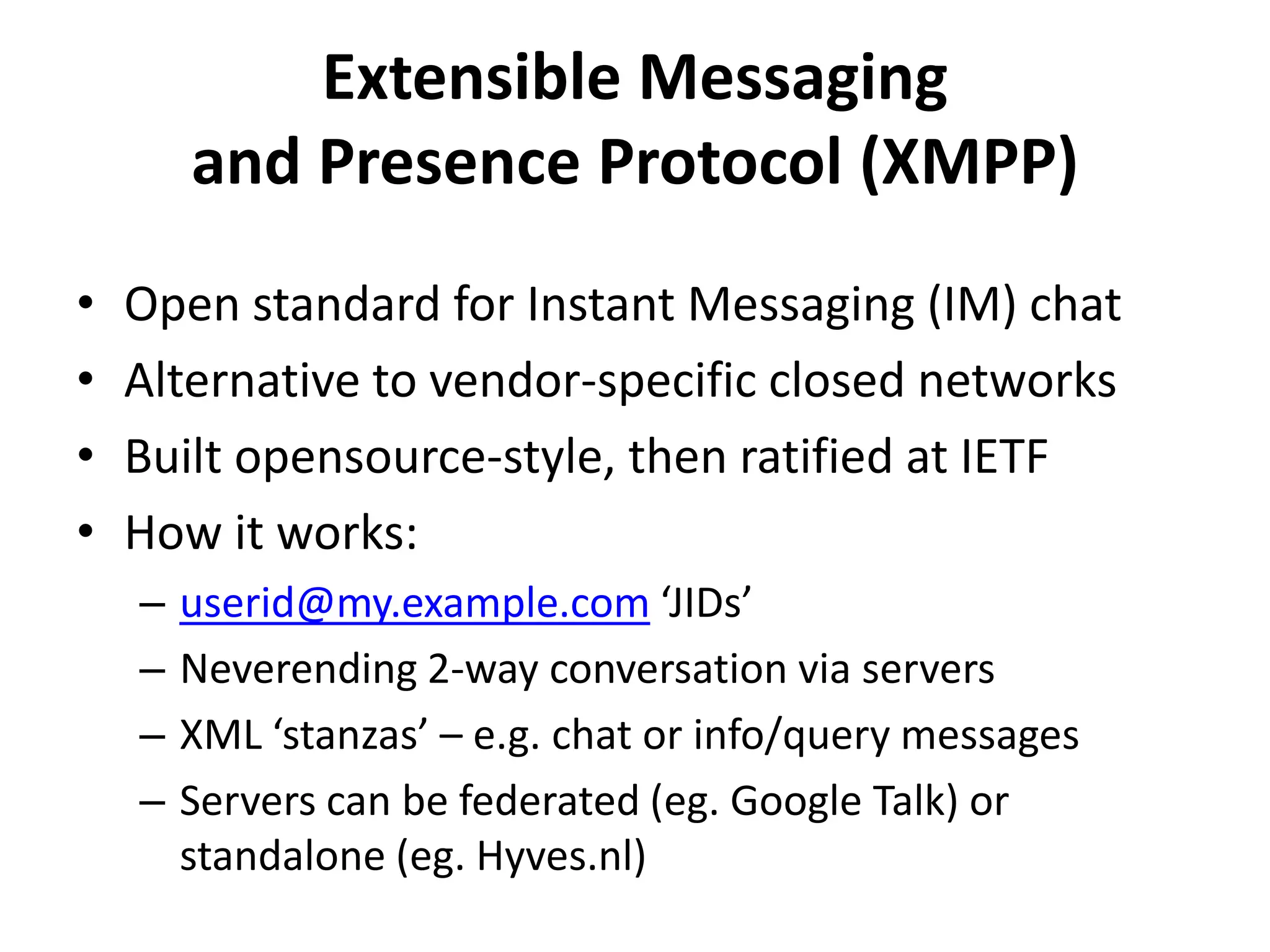 Extensible Messaging and Presence Protocol (XMPP)

• Open standard for Instant Messaging (IM) chat
• Alternative to vendor-specific closed networks
• Built opensource-style, then ratified at IETF
• How it works:
– userid@my.example.com ‘JIDs’
– Neverending 2-way conversation via servers
– XML ‘stanzas’ – e.g. chat or info/query messages
– Servers can be federated (eg. Google Talk) or standalone (eg. Hyves.nl)